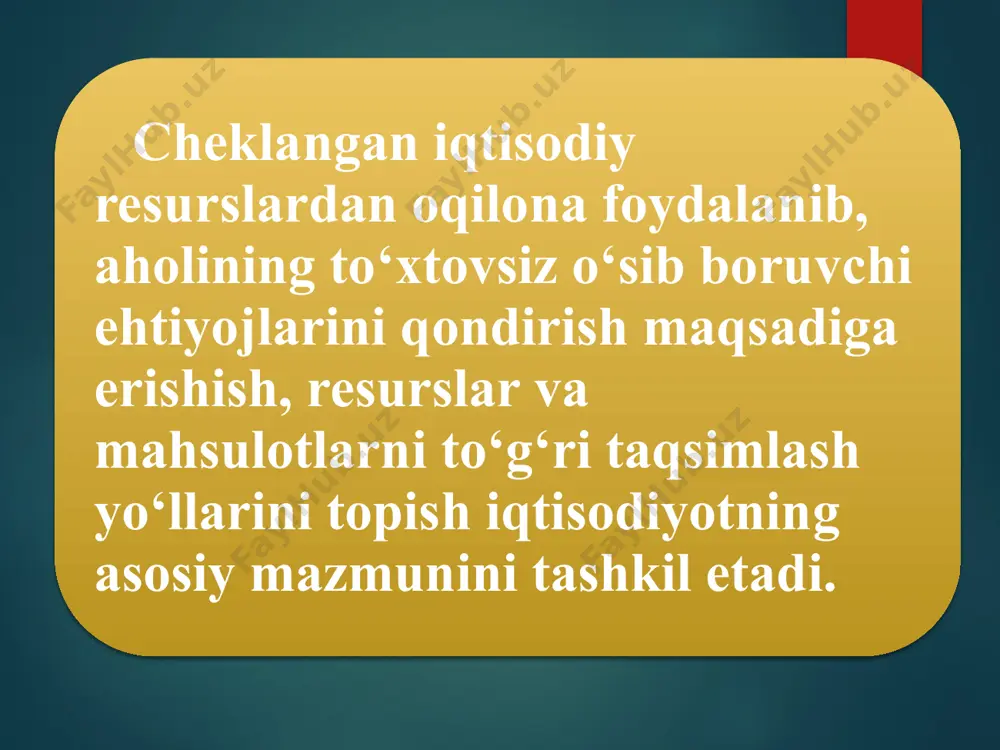 Cheklangan iqtisodiy resurslardan oqilona foydalanib, aholining to‘xtovsiz o‘sib boruvchi ehtiyojlarini qondirish maqsadiga erishish, resurslar va mahsulotlarni to‘g‘ri taqsimlash yo‘llarini topish iqtisodiyotning asosiy mazmunini tashkil etadi.

FaylHub.uz FaylHub.uz FaylHub.uz FaylHub.uz FaylHub.uz